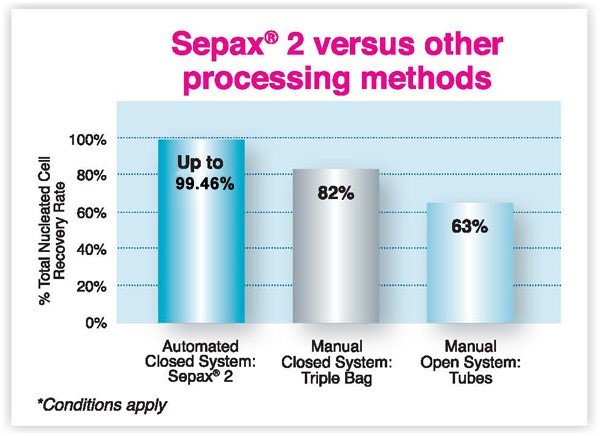 Sepax® 2 versus other processing methods

% Total Nucleated Cell Recovery Rate

100%
80%
60%
40%
20%
0%

Up to 99.46%

82%

63%

Automated Closed System: Sepax® 2

Manual Closed System: Triple Bag

Manual Open System: Tubes

*Conditions apply